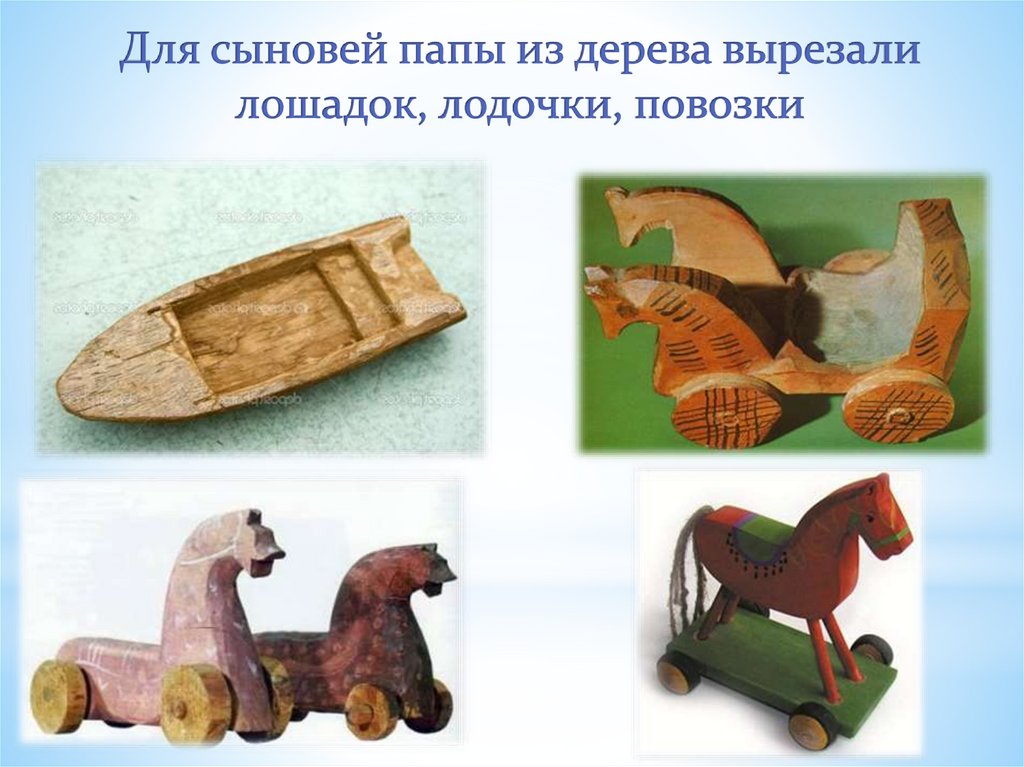 Для сыновей папы из дерева вырезали лошадок, лодочки, повозки